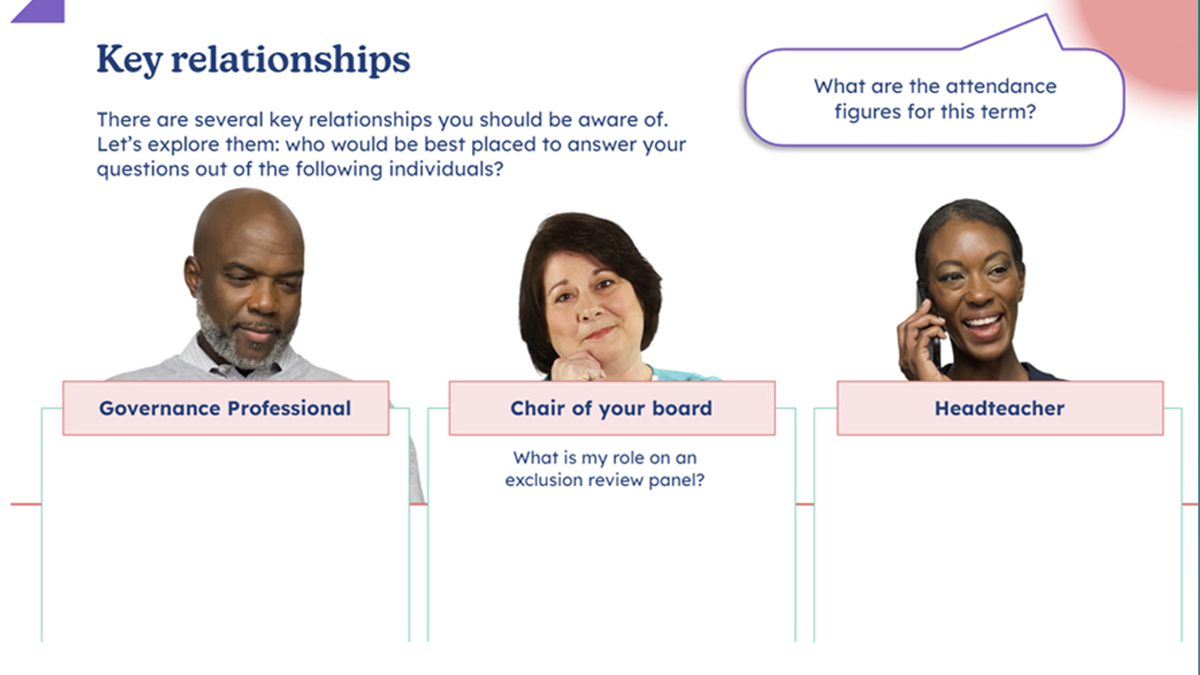 Key relationships

There are several key relationships you should be aware of. Let's explore them: who would be best placed to answer your questions out of the following individuals?

What are the attendance figures for this term?

Governance Professional

Chair of your board

What is my role on an exclusion review panel?

Headteacher